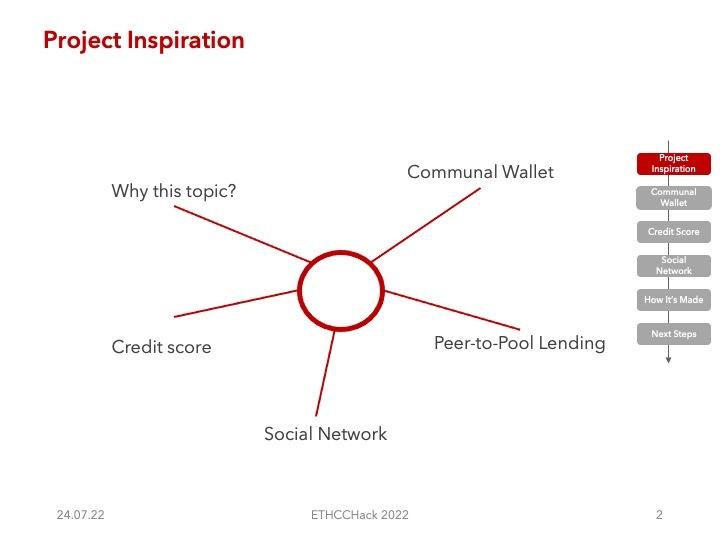 Project Inspiration

Why this topic?

Communal Wallet

Credit score

Peer-to-Pool Lending

Social Network

Project Inspiration

Communal Wallet

Credit Score

Social Network

How It's Made

Next Steps

24.07.22

ETHCCHack 2022

2